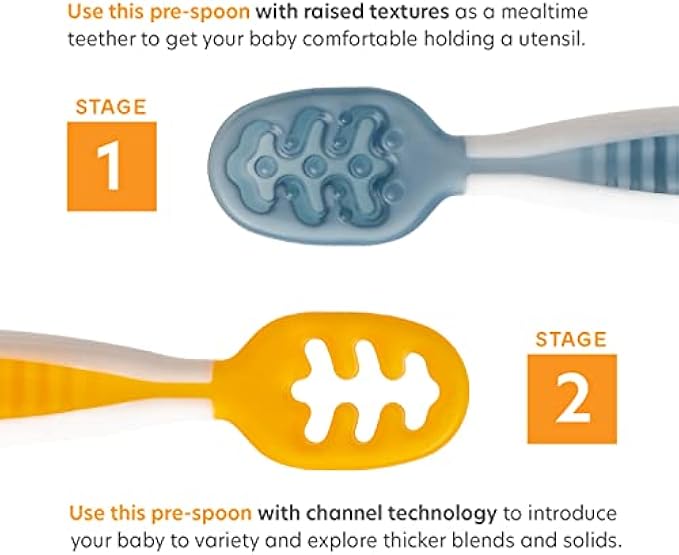 Use this pre-spoon with raised textures as a mealtime teether to get your baby comfortable holding a utensil.

STAGE

1

STAGE

2

Use this pre-spoon with channel technology to introduce your baby to variety and explore thicker blends and solids.